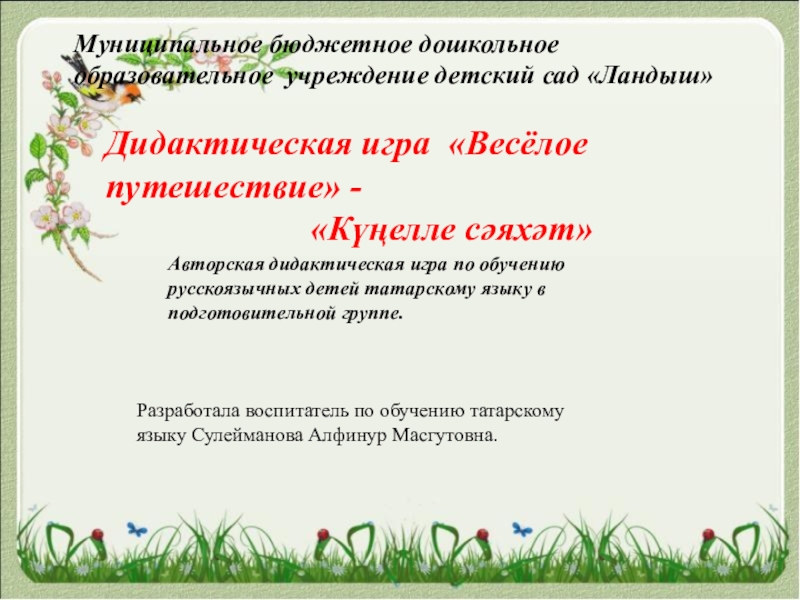 Муниципальное бюджетное дошкольное образовательное учреждение детский сад «Ландыш»

Дидактическая игра «Весёлое путешествие» -
«Күңелле сәяхәт»

Авторская дидактическая игра по обучению русскоязычных детей татарскому языку в подготовительной группе.

Разработала воспитатель по обучению татарскому языку Сулейманова Алфинур Масгутовна.